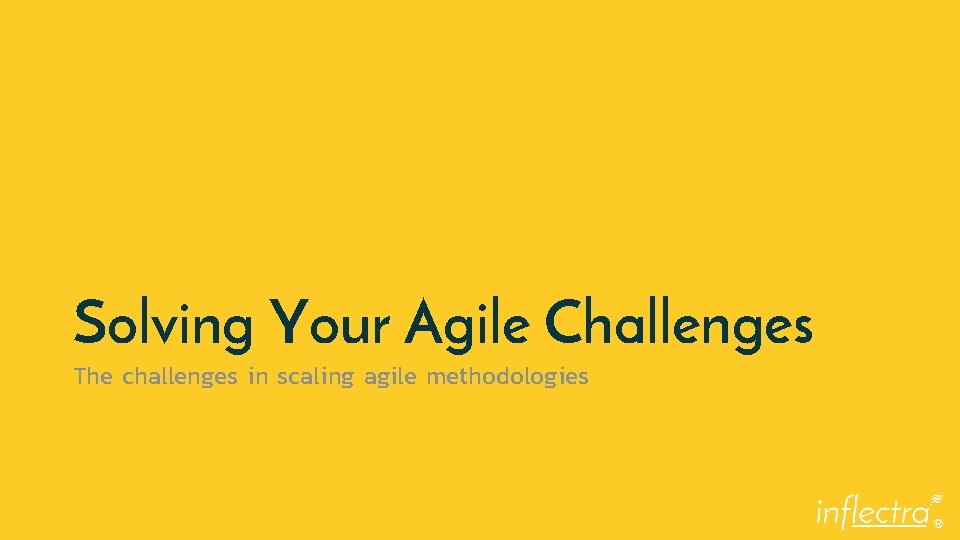 Solving Your Agile Challenges

The challenges in scaling agile methodologies

inflectra®